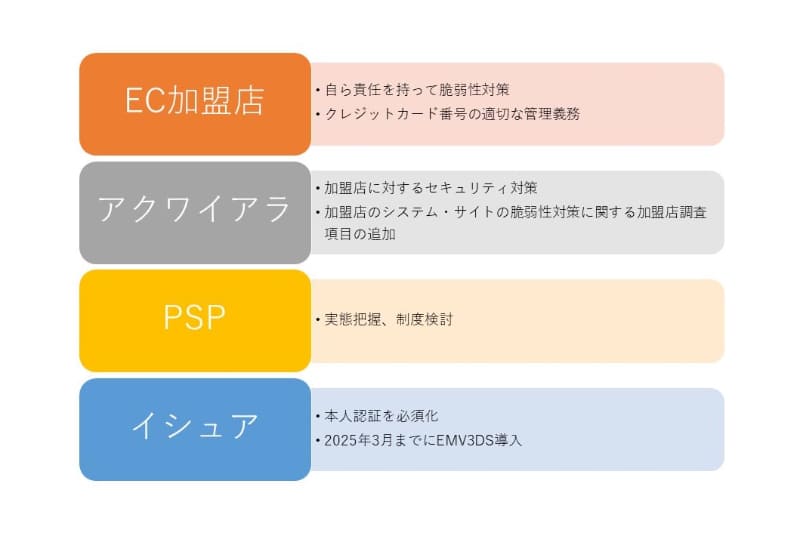 EC加盟店

• 自ら責任を持って脆弱性対策
• クレジットカード番号の適切な管理義務

アクワイアラ

• 加盟店に対するセキュリティ対策
• 加盟店のシステム・サイトの脆弱性対策に関する加盟店調査項目の追加

PSP

• 実態把握、制度検討

イシュア

• 本人認証を必須化
• 2025年3月までにEMV3DS導入